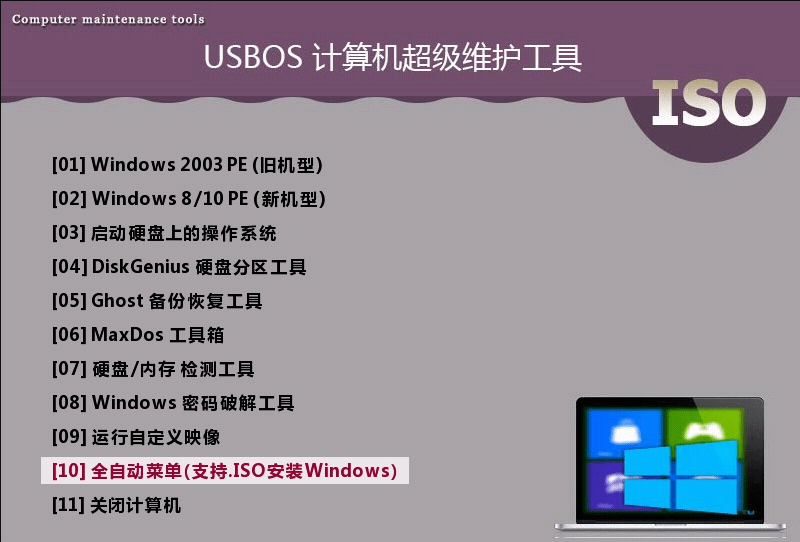 Computer maintenance tools

USBOS 计算机超级维护工具

ISO

[01] Windows 2003 PE (旧机型)
[02] Windows 8/10 PE (新机型)
[03] 启动硬盘上的操作系统
[04] DiskGenius 硬盘分区工具
[05] Ghost 备份恢复工具
[06] MaxDos 工具箱
[07] 硬盘/内存 检测工具
[08] Windows 密码破解工具
[09] 运行自定义映像
[10] 全自动菜单(支持.ISO安装Windows)
[11] 关闭计算机